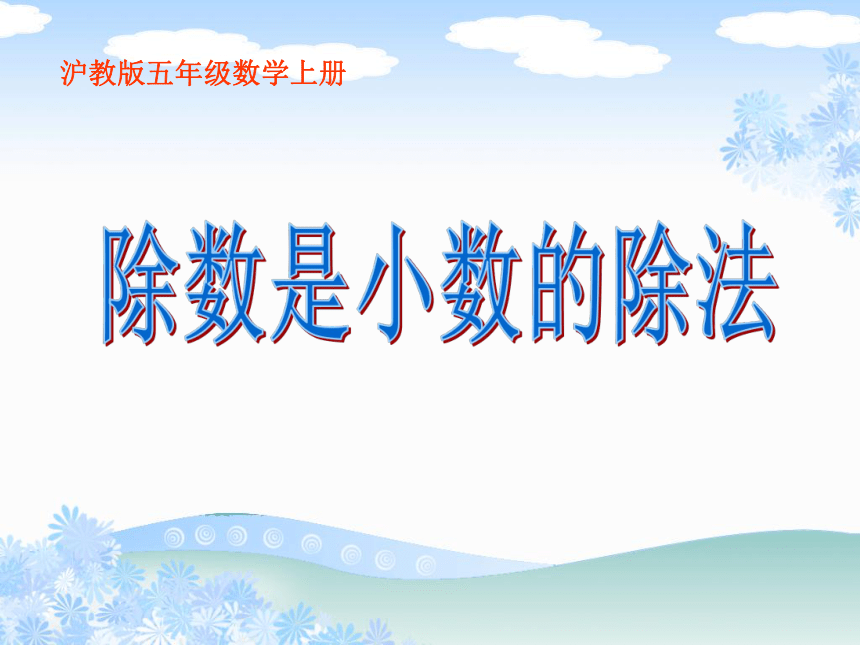 沪教版五年级数学上册

除数是小数的除法